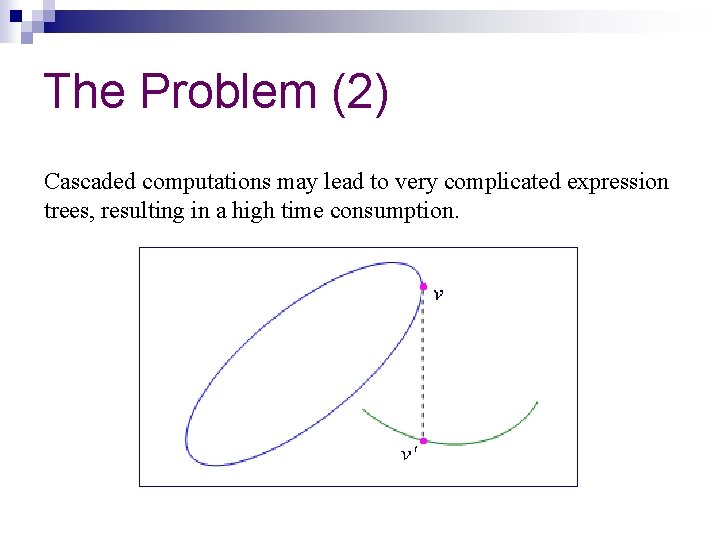 The Problem (2)

Cascaded computations may lead to very complicated expression trees, resulting in a high time consumption.

$v$

$v'$